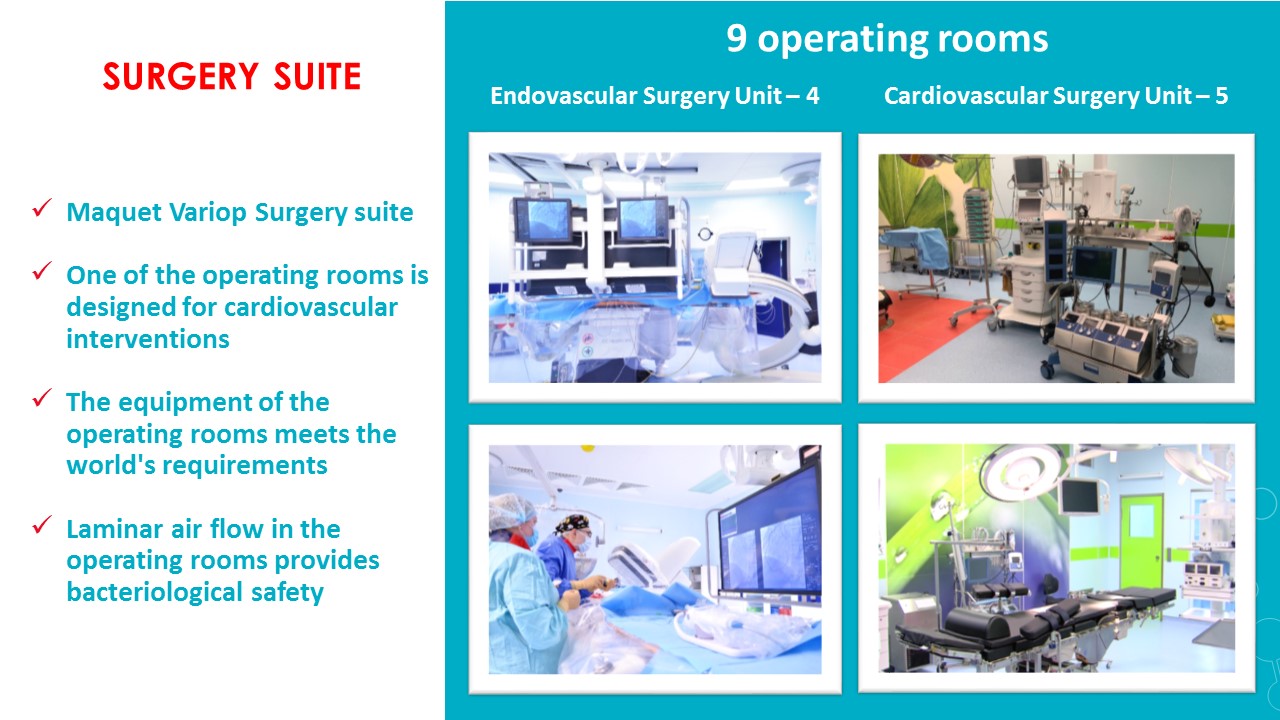 SURGERY SUITE

✓ Maquet Variop Surgery suite

✓ One of the operating rooms is designed for cardiovascular interventions

✓ The equipment of the operating rooms meets the world's requirements

✓ Laminar air flow in the operating rooms provides bacteriological safety

9 operating rooms

Endovascular Surgery Unit – 4

Cardiovascular Surgery Unit – 5